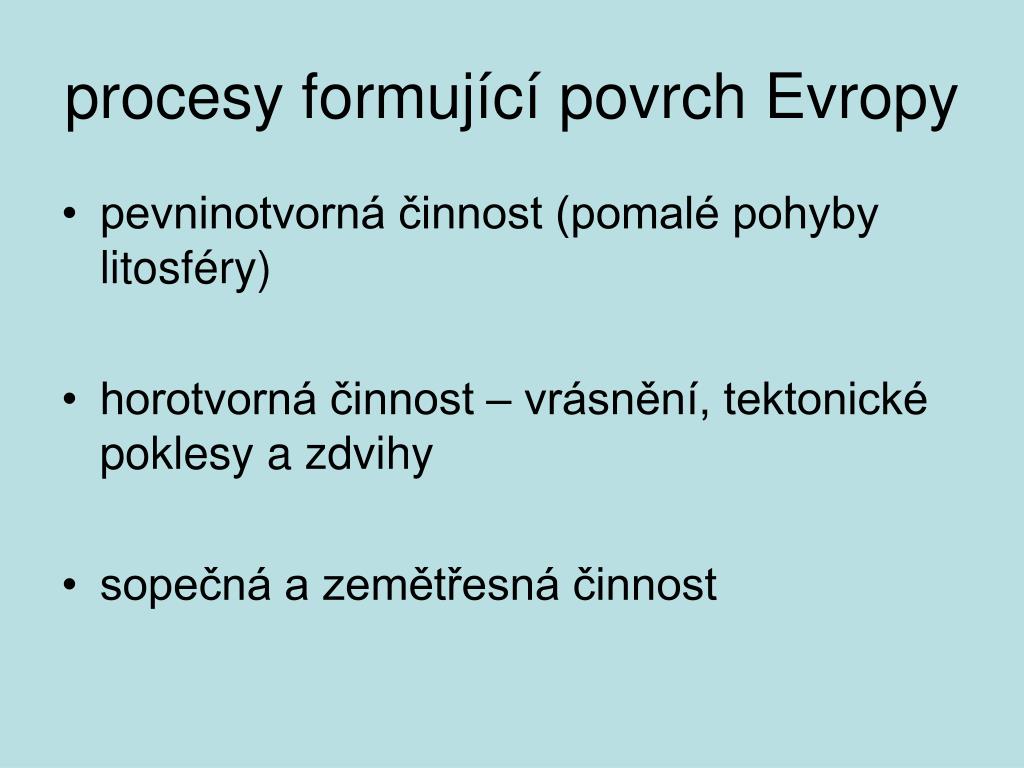 procesy formující povrch Evropy

• pevninotvorná činnost (pomalé pohyby litosféry)

• horotvorná činnost – vrásnění, tektonické poklesy a zdvihy

• sopečná a zemětřesná činnost